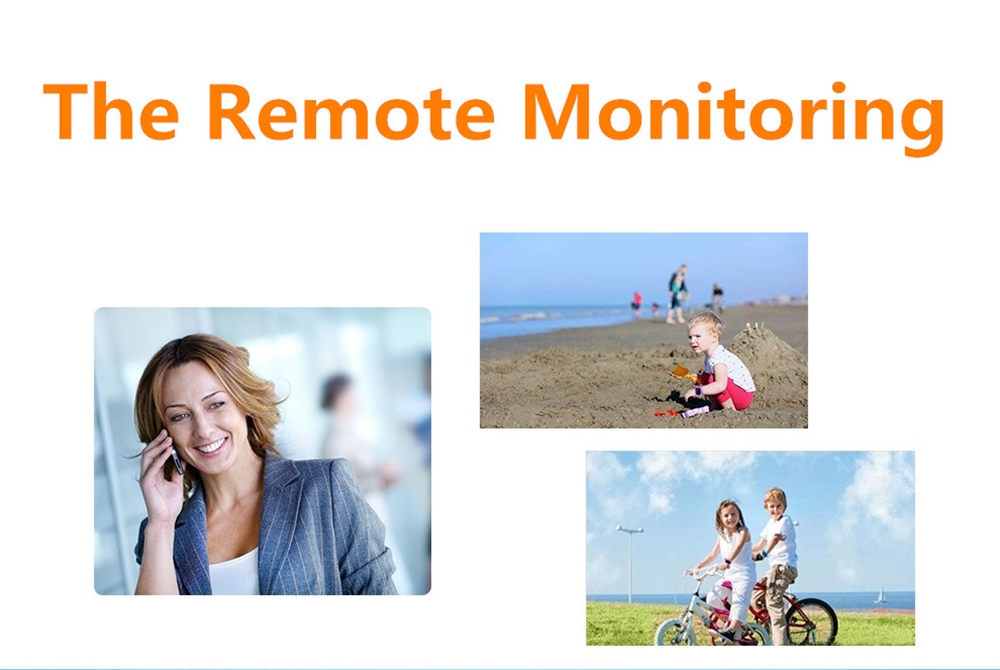 The Remote Monitoring